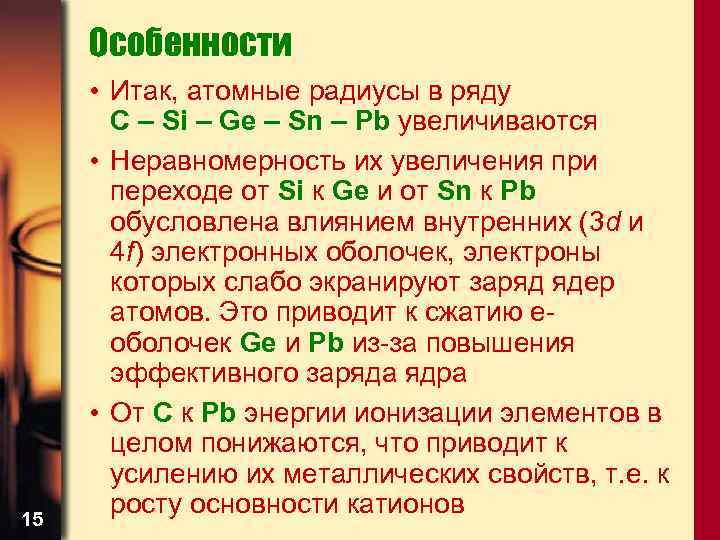 Особенности

• Итак, атомные радиусы в ряду C – Si – Ge – Sn – Pb увеличиваются

• Неравномерность их увеличения при переходе от Si к Ge и от Sn к Pb обусловлена влиянием внутренних (3d и 4f) электронных оболочек, электроны которых слабо экранируют заряд ядер атомов. Это приводит к сжатию е-оболочек Ge и Pb из-за повышения эффективного заряда ядра

• От C к Pb энергии ионизации элементов в целом понижаются, что приводит к усилению их металлических свойств, т.е. к росту основности катионов

15